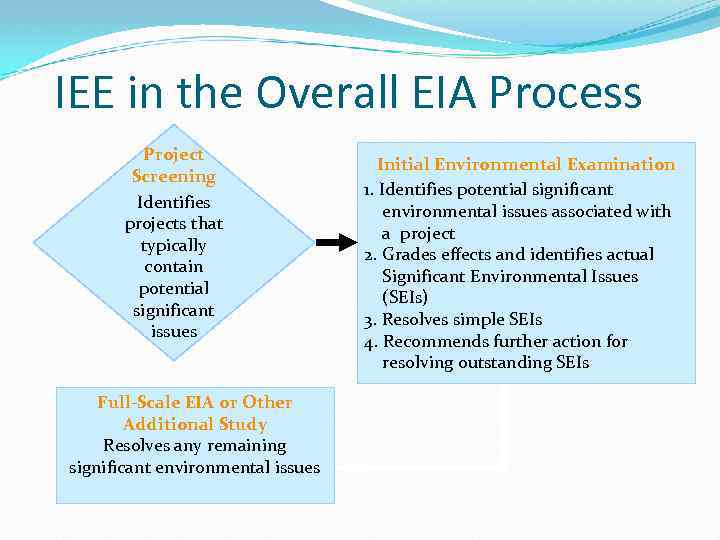 IEE in the Overall EIA Process

Project Screening
Identifies projects that typically contain potential significant issues

Initial Environmental Examination
1. Identifies potential significant environmental issues associated with a project
2. Grades effects and identifies actual Significant Environmental Issues (SEIs)
3. Resolves simple SEIs
4. Recommends further action for resolving outstanding SEIs

Full-Scale EIA or Other Additional Study
Resolves any remaining significant environmental issues